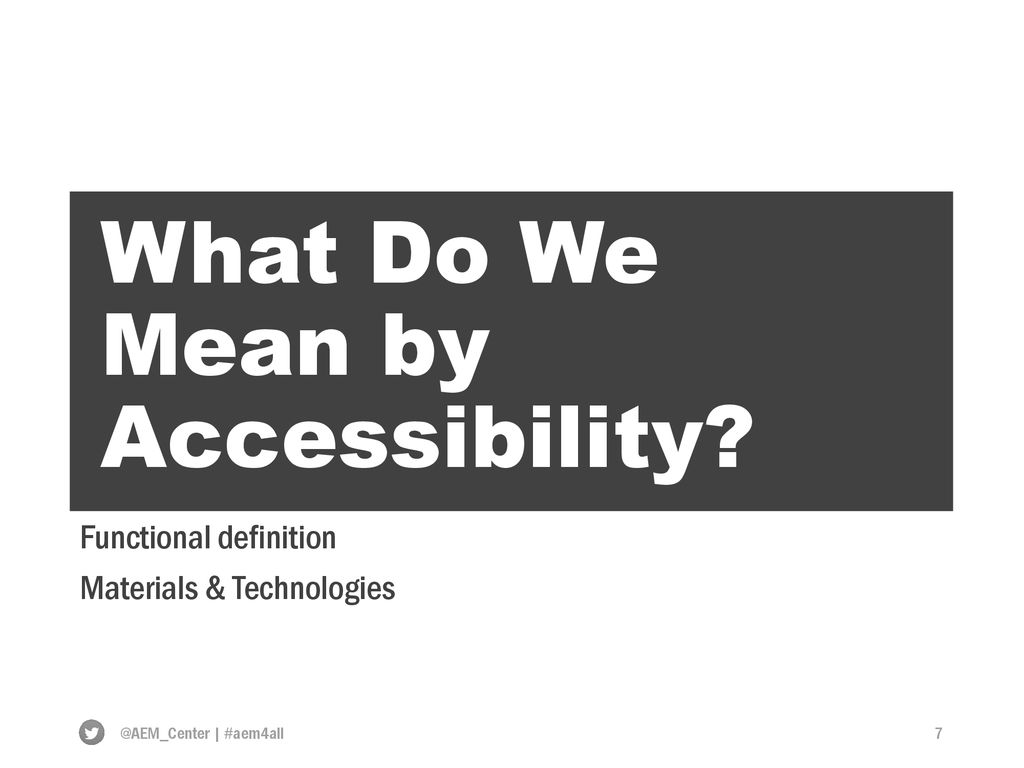 What Do We Mean by Accessibility?

Functional definition

Materials & Technologies

@AEM_Center | #aem4all

7